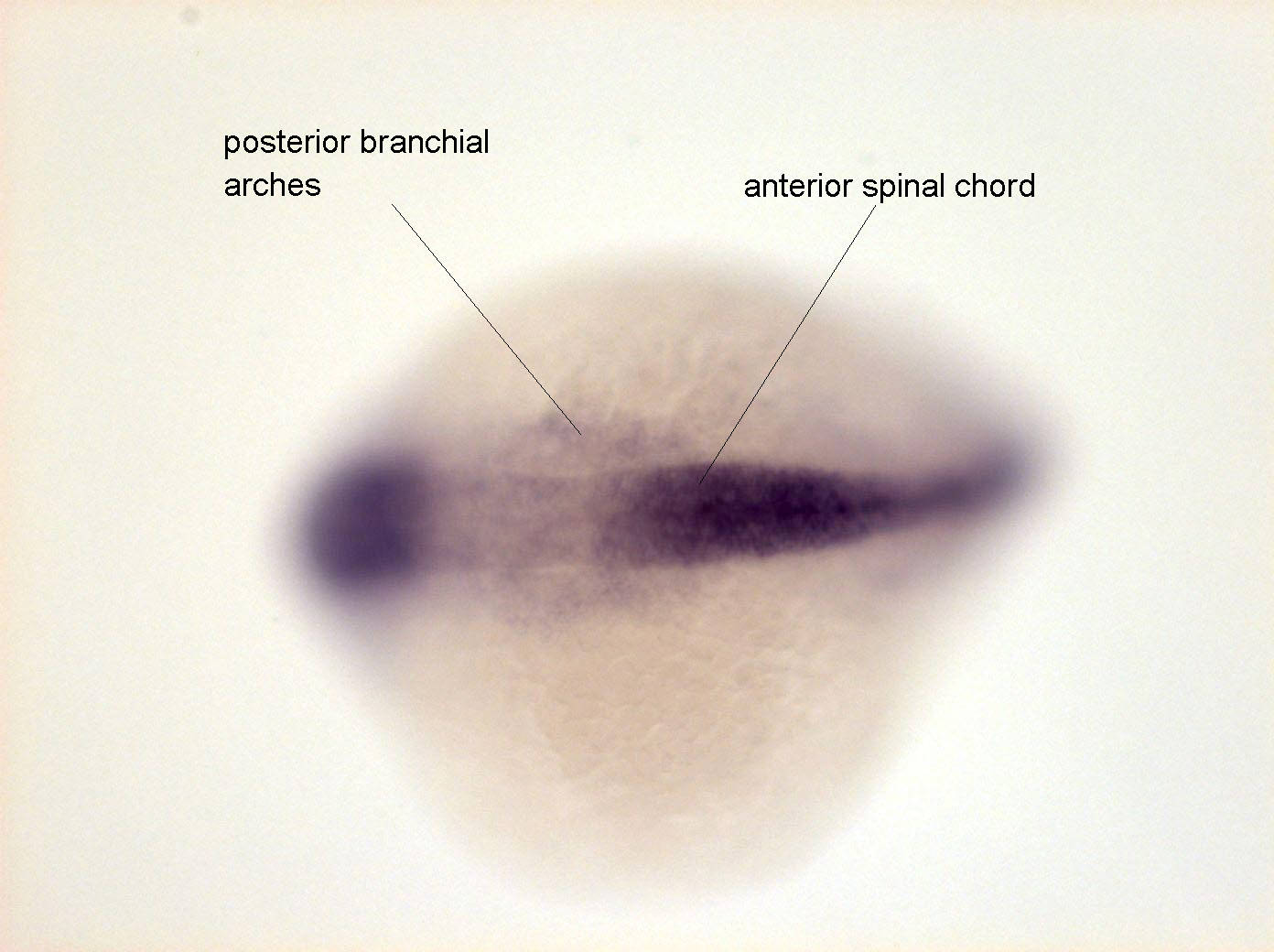 posterior branchial arches

anterior spinal chord